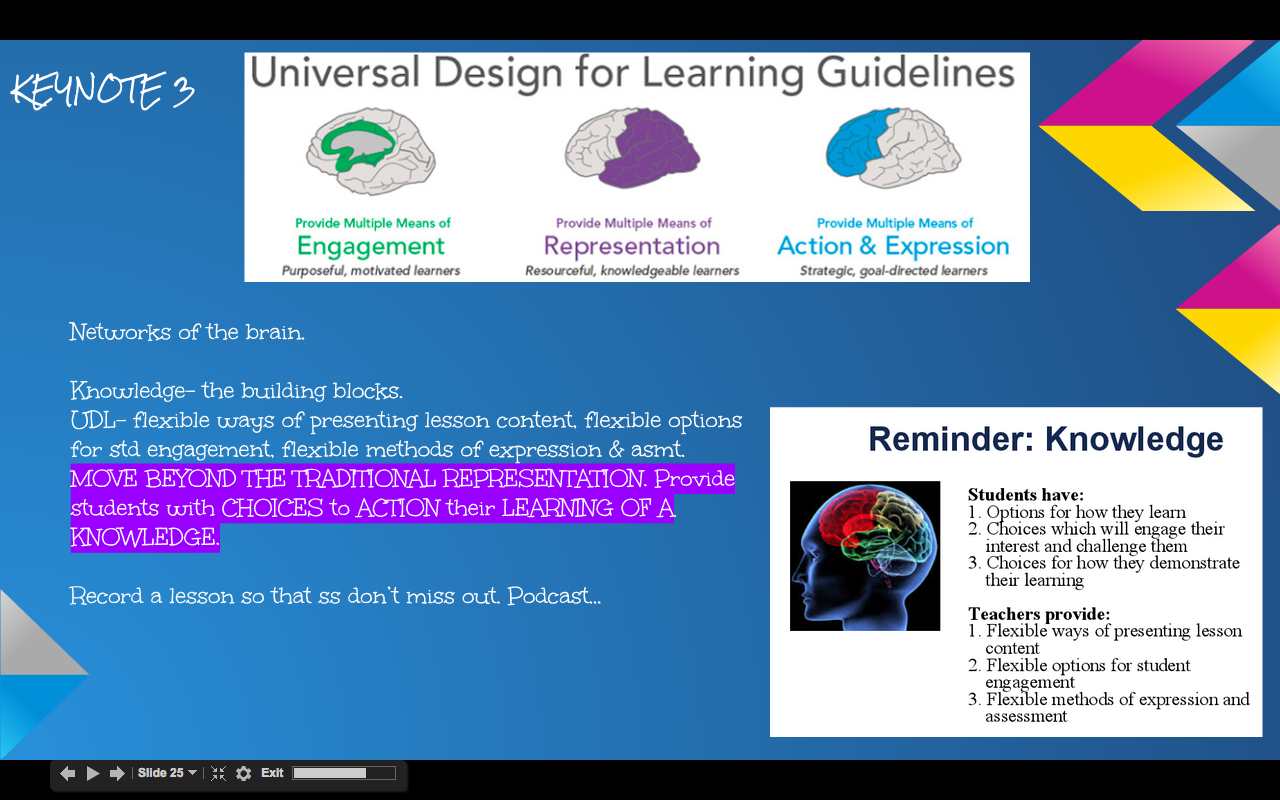 KEYNOTE 3

Universal Design for Learning Guidelines

Provide Multiple Means of
Engagement
Purposeful, motivated learners

Provide Multiple Means of
Representation
Resourceful, knowledgeable learners

Provide Multiple Means of
Action & Expression
Strategic, goal-directed learners

Networks of the brain.

Knowledge- the building blocks.
UDL- flexible ways of presenting lesson content, flexible options for std engagement, flexible methods of expression & asmt.
MOVE BEYOND THE TRADITIONAL REPRESENTATION. Provide students with CHOICES to ACTION their LEARNING OF A KNOWLEDGE.

Record a lesson so that ss don't miss out. Podcast...

Reminder: Knowledge

Students have:
1. Options for how they learn
2. Choices which will engage their interest and challenge them
3. Choices for how they demonstrate their learning

Teachers provide:
1. Flexible ways of presenting lesson content
2. Flexible options for student engagement
3. Flexible methods of expression and assessment

Slide 25 Exit